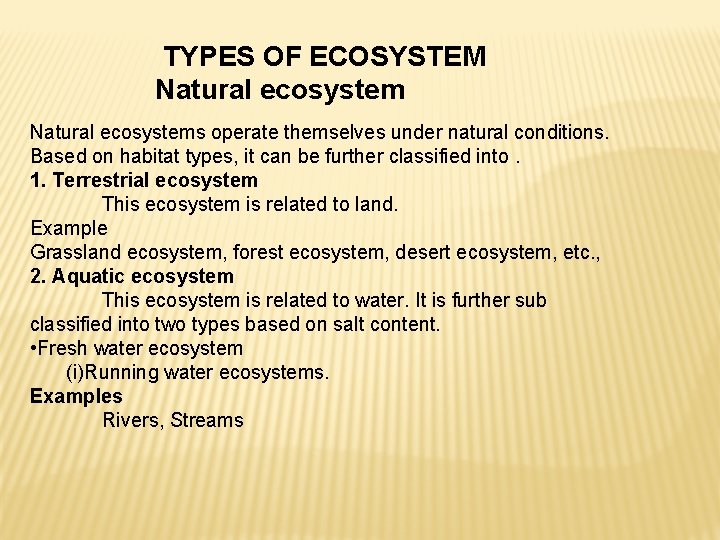 TYPES OF ECOSYSTEM
Natural ecosystem

Natural ecosystems operate themselves under natural conditions. Based on habitat types, it can be further classified into .
1. Terrestrial ecosystem
This ecosystem is related to land.
Example
Grassland ecosystem, forest ecosystem, desert ecosystem, etc.,
2. Aquatic ecosystem
This ecosystem is related to water. It is further sub classified into two types based on salt content.
•Fresh water ecosystem
(i)Running water ecosystems.
Examples
Rivers, Streams